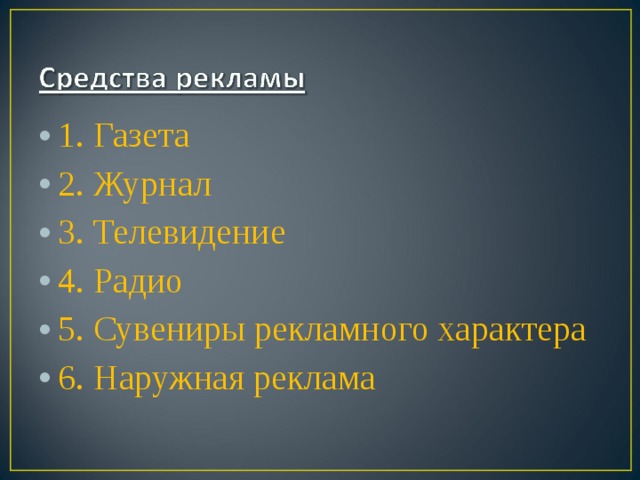 Средства рекламы

• 1. Газета
• 2. Журнал
• 3. Телевидение
• 4. Радио
• 5. Сувениры рекламного характера
• 6. Наружная реклама